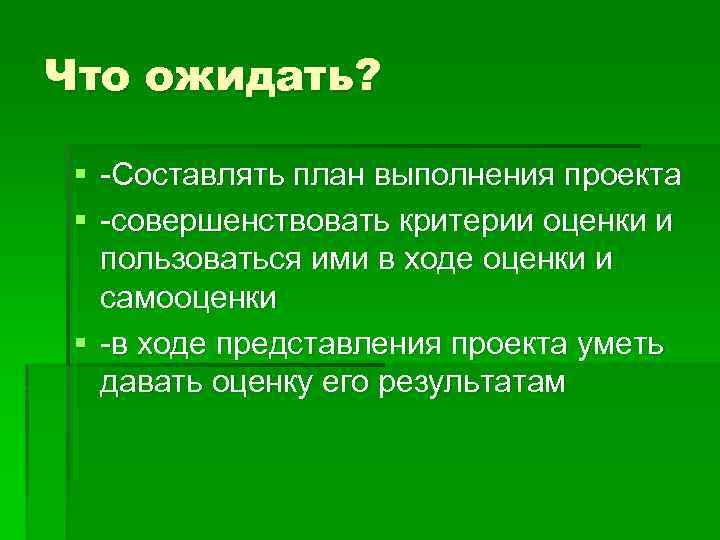 Что ожидать?

- -Составлять план выполнения проекта
- -совершенствовать критерии оценки и пользоваться ими в ходе оценки и самооценки
- -в ходе представления проекта уметь давать оценку его результатам